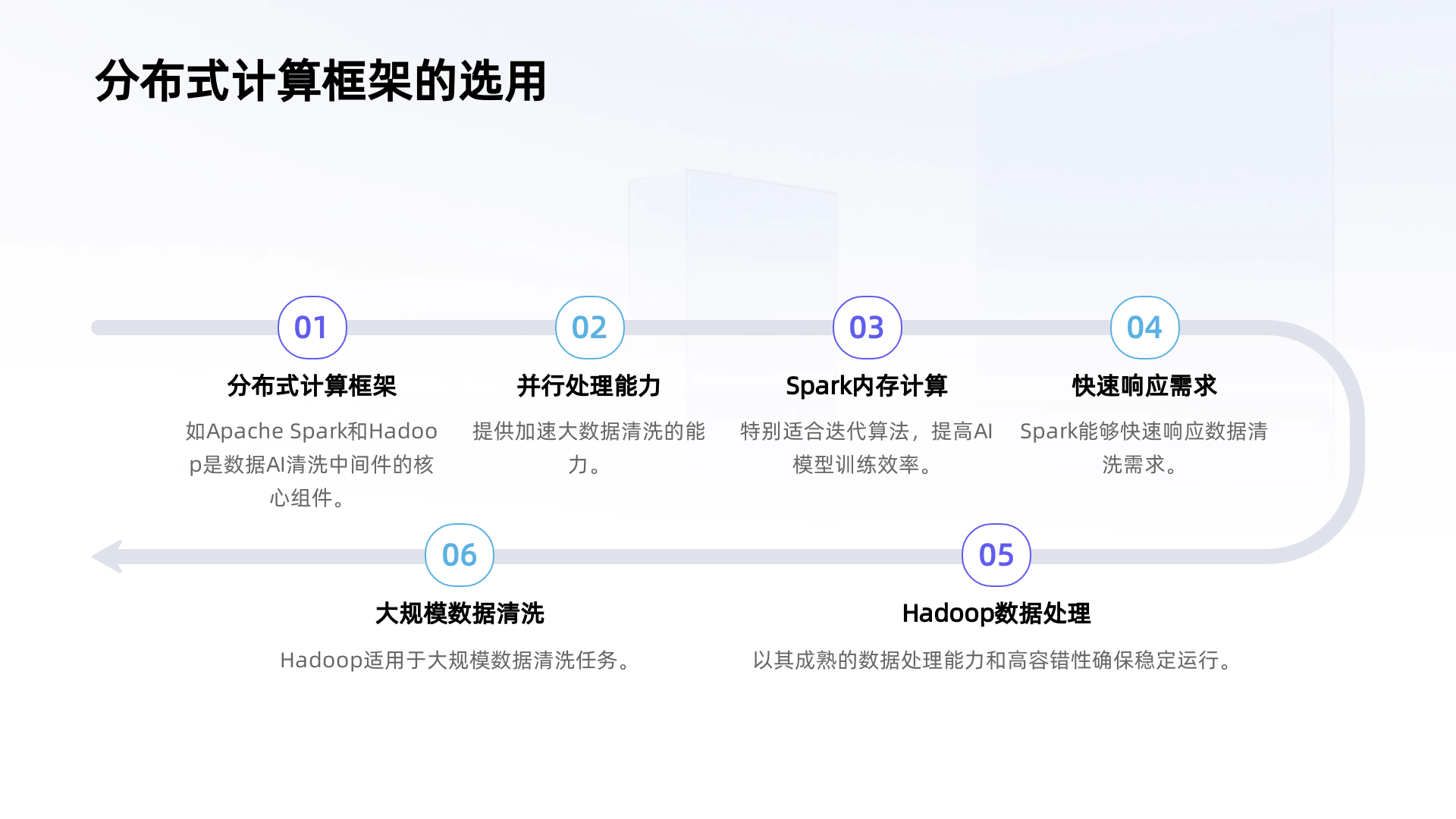 分布式计算框架的选用

01
分布式计算框架
如Apache Spark和Hadoop是数据AI清洗中间件的核心组件。

02
并行处理能力
提供加速大数据清洗的能力。

03
Spark内存计算
特别适合迭代算法，提高AI模型训练效率。

04
快速响应需求
Spark能够快速响应数据清洗需求。

05
Hadoop数据处理
以其成熟的数据处理能力和高容错性确保稳定运行。

06
大规模数据清洗
Hadoop适用于大规模数据清洗任务。